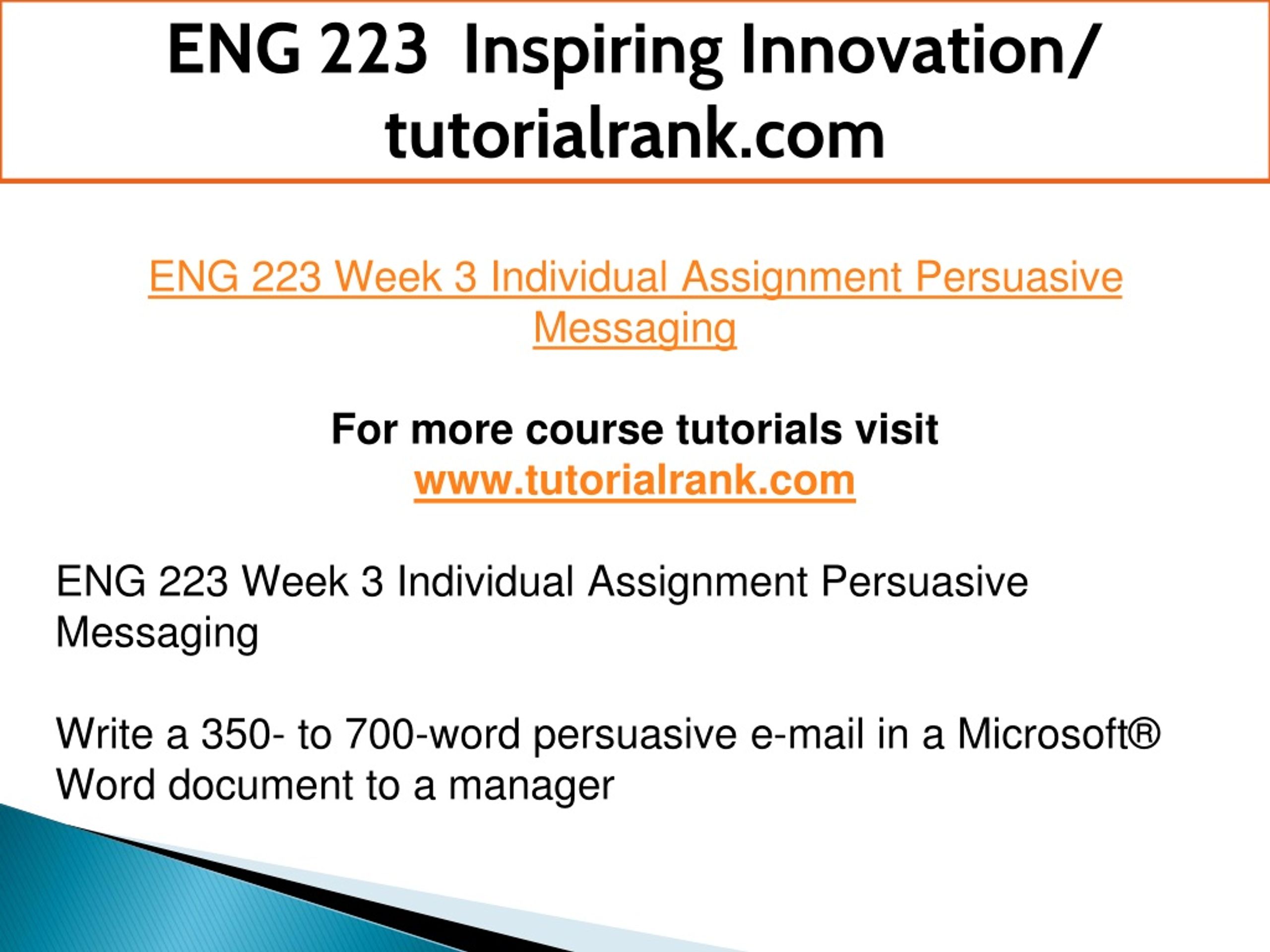 ENG 223 Inspiring Innovation/ tutorialrank.com

ENG 223 Week 3 Individual Assignment Persuasive Messaging

For more course tutorials visit
www.tutorialrank.com

ENG 223 Week 3 Individual Assignment Persuasive Messaging

Write a 350- to 700-word persuasive e-mail in a Microsoft® Word document to a manager